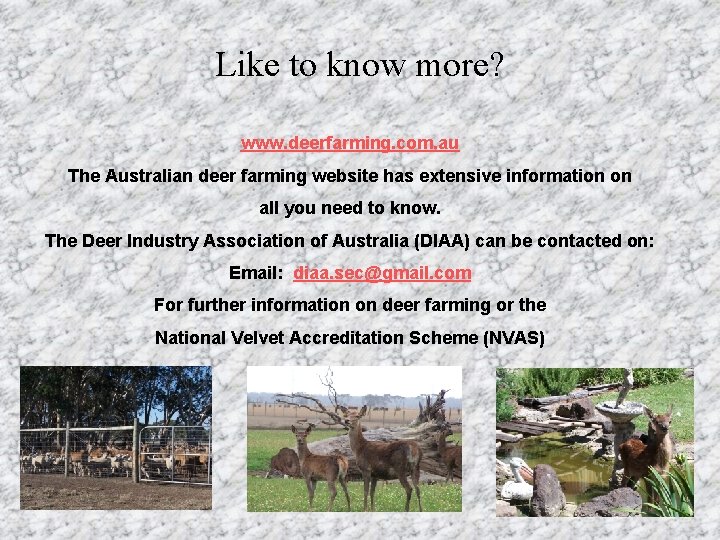 Like to know more?

www.deerfarming.com.au

The Australian deer farming website has extensive information on all you need to know.

The Deer Industry Association of Australia (DIAA) can be contacted on:

Email: diaa.sec@gmail.com

For further information on deer farming or the National Velvet Accreditation Scheme (NVAS)